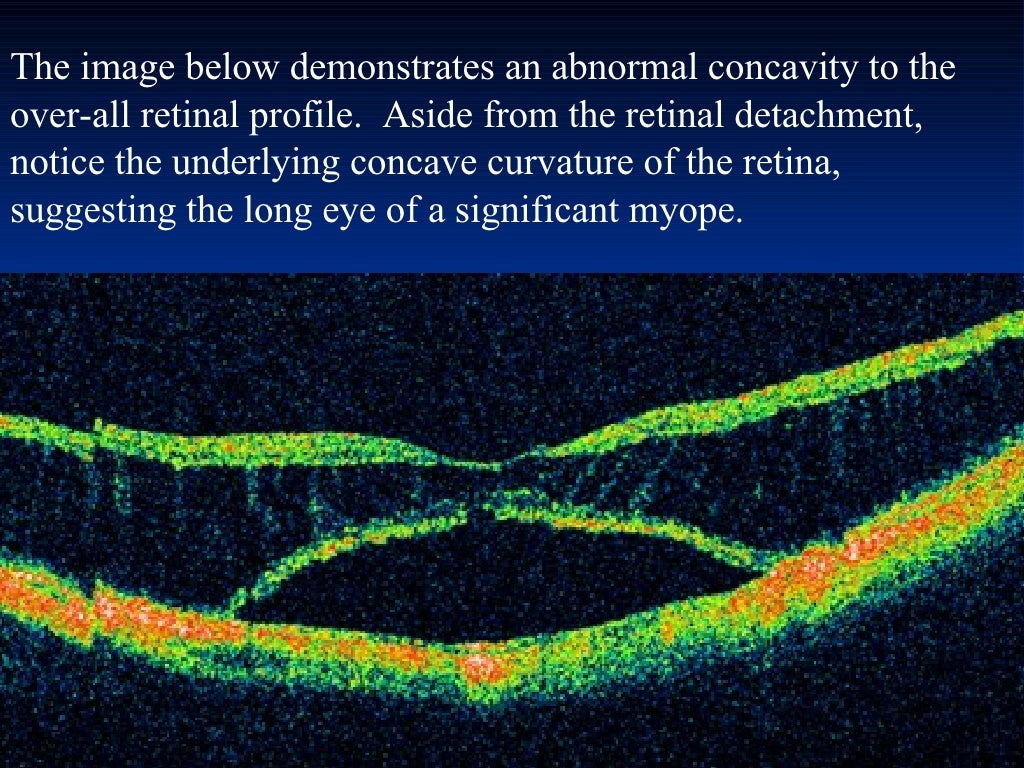 The image below demonstrates an abnormal concavity to the over-all retinal profile. Aside from the retinal detachment, notice the underlying concave curvature of the retina, suggesting the long eye of a significant myope.